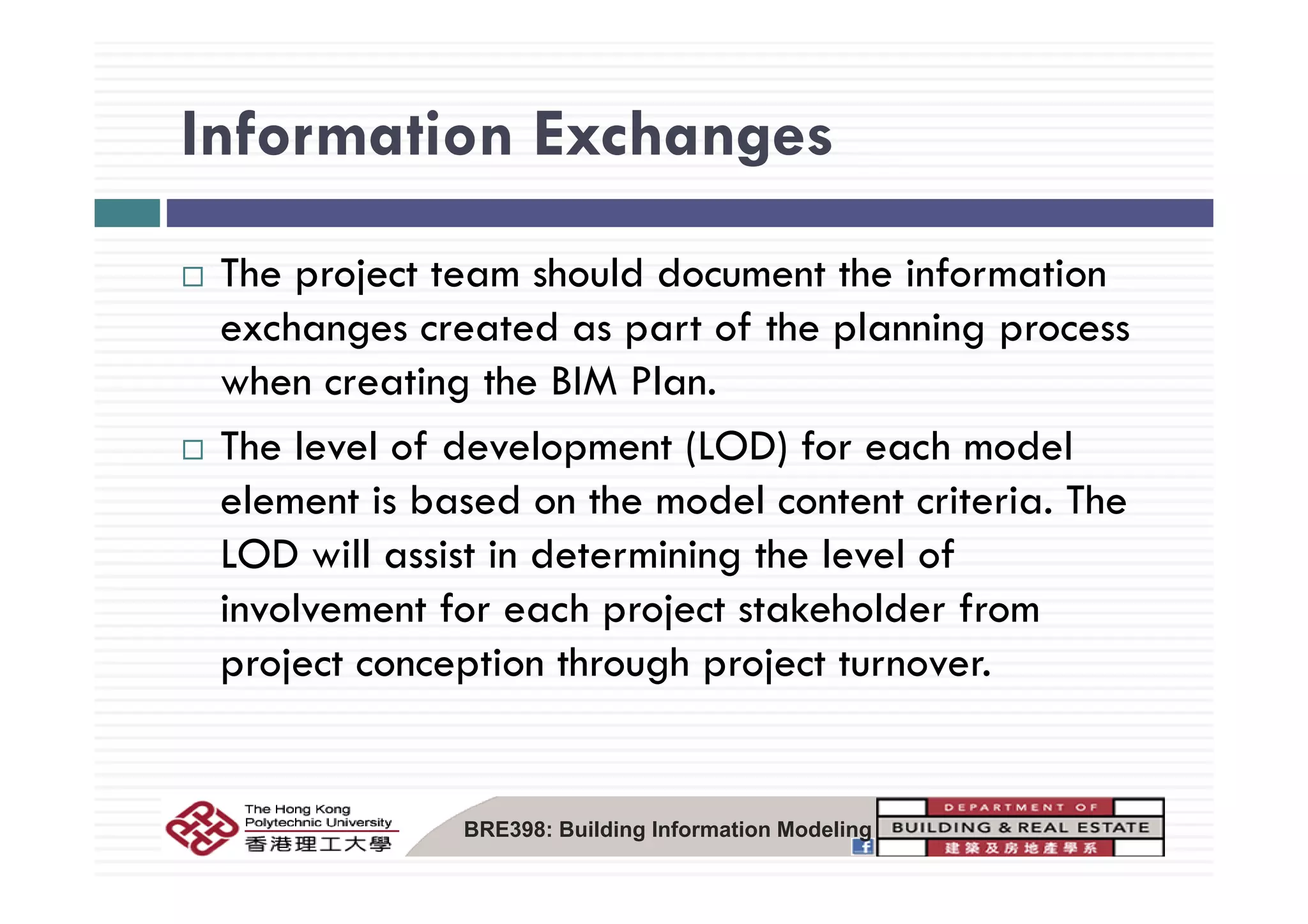 Information Exchanges

□ The project team should document the information exchanges created as part of the planning process when creating the BIM Plan.

□ The level of development (LOD) for each model element is based on the model content criteria. The LOD will assist in determining the level of involvement for each project stakeholder from project conception through project turnover.

The Hong Kong Polytechnic University
香港理工大學

BRE398: Building Information Modeling

DEPARTMENT OF
BUILDING & REAL ESTATE
建築及房地產學系